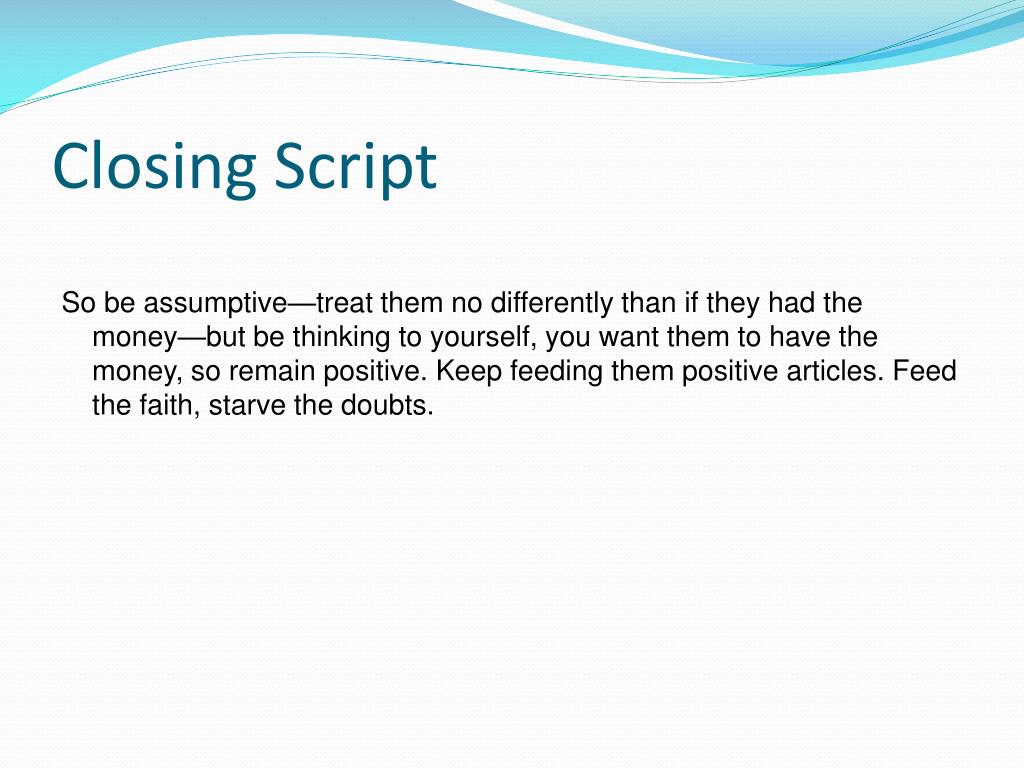 Closing Script

So be assumptive—treat them no differently than if they had the money—but be thinking to yourself, you want them to have the money, so remain positive. Keep feeding them positive articles. Feed the faith, starve the doubts.